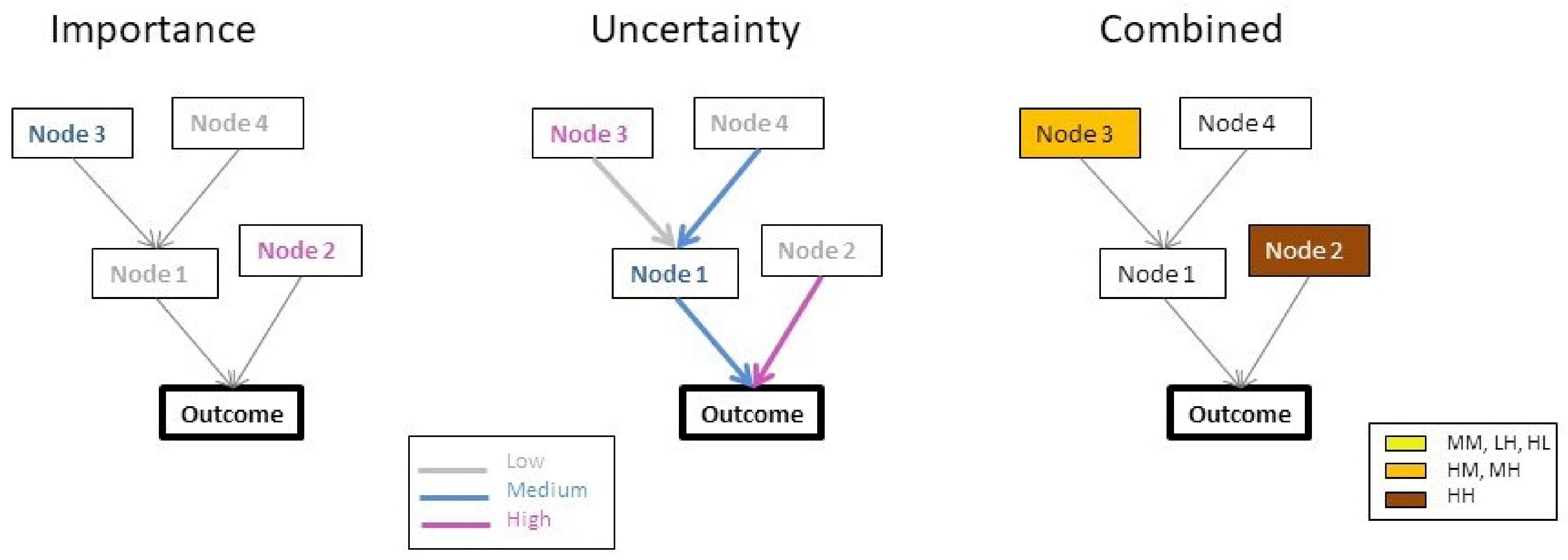 Importance

Node 3
Node 4
Node 1
Node 2
Outcome

Uncertainty

Node 3
Node 4
Node 1
Node 2
Outcome

Low
Medium
High

Combined

Node 3
Node 4
Node 1
Node 2
Outcome

MM, LH, HL
HM, MH
HH